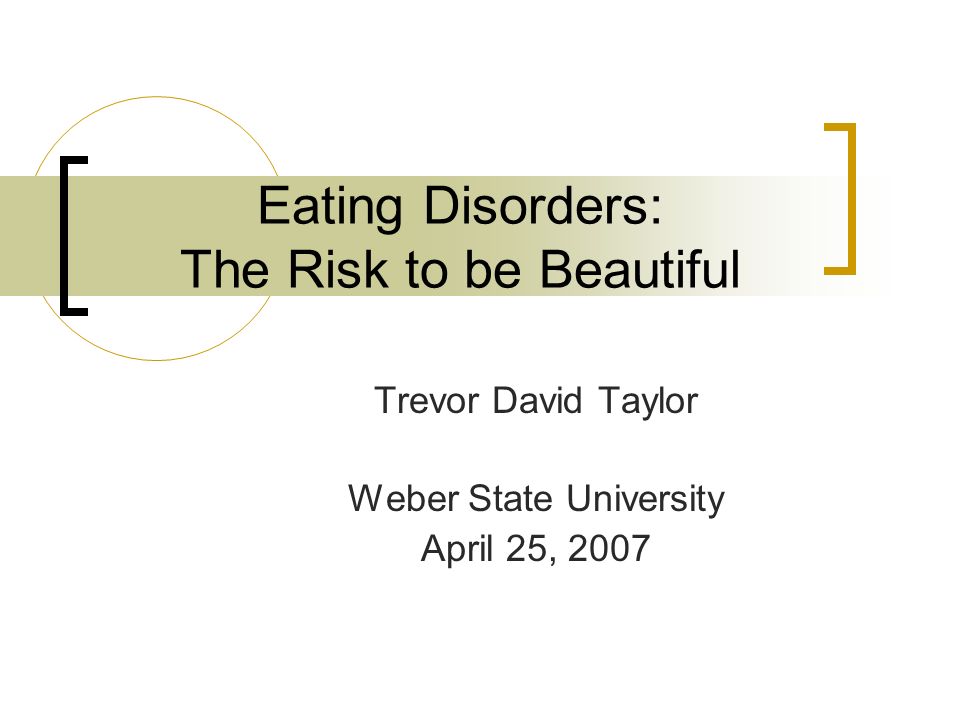 Eating Disorders:
The Risk to be Beautiful

Trevor David Taylor

Weber State University
April 25, 2007